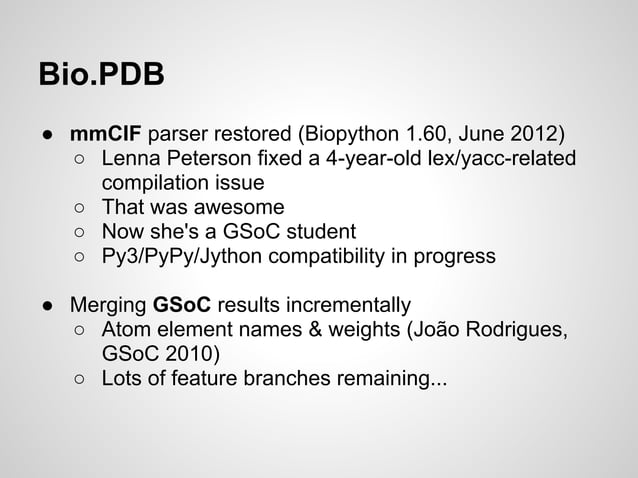 Bio.PDB

● mmCIF parser restored (Biopython 1.60, June 2012)
  ○ Lenna Peterson fixed a 4-year-old lex/yacc-related compilation issue
  ○ That was awesome
  ○ Now she's a GSoC student
  ○ Py3/PyPy/Jython compatibility in progress

● Merging GSoC results incrementally
  ○ Atom element names & weights (João Rodrigues, GSoC 2010)
  ○ Lots of feature branches remaining...